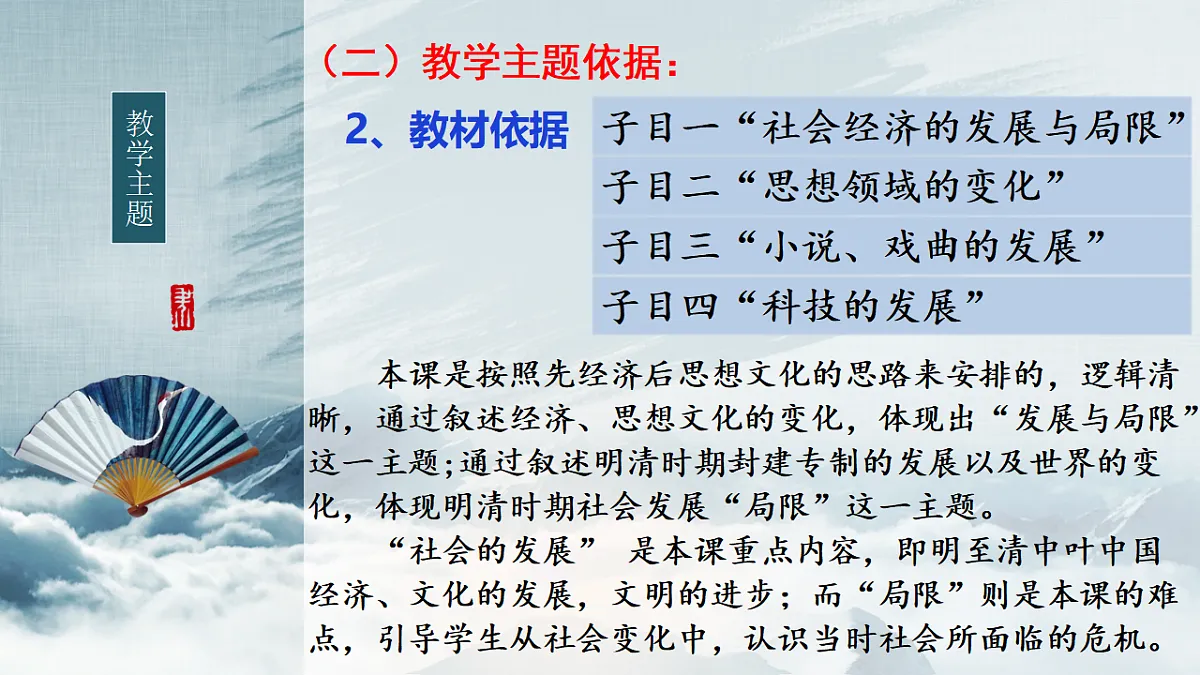 教学主题

（二）教学主题依据：

2、教材依据

子目一“社会经济的发展与局限”

子目二“思想领域的变化”

子目三“小说、戏曲的发展”

子目四“科技的发展”

本课是按照先经济后思想文化的思路来安排的，逻辑清晰，通过叙述经济、思想文化的变化，体现出“发展与局限”这一主题;通过叙述明清时期封建专制的发展以及世界的变化，体现明清时期社会发展“局限”这一主题。

“社会的发展” 是本课重点内容，即明至清中叶中国经济、文化的发展，文明的进步；而“局限”则是本课的难点，引导学生从社会变化中，认识当时社会所面临的危机。